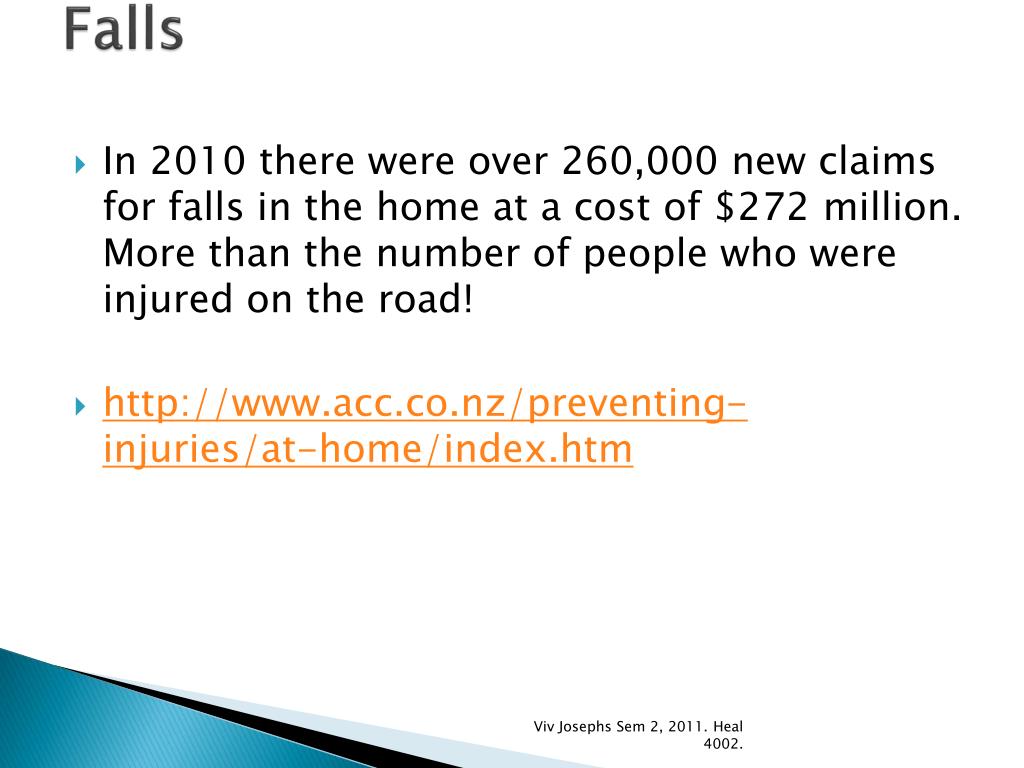 Falls

In 2010 there were over 260,000 new claims for falls in the home at a cost of \$272 million. More than the number of people who were injured on the road!

http://www.acc.co.nz/preventing-injuries/at-home/index.htm

Viv Josephs Sem 2, 2011. Heal 4002.